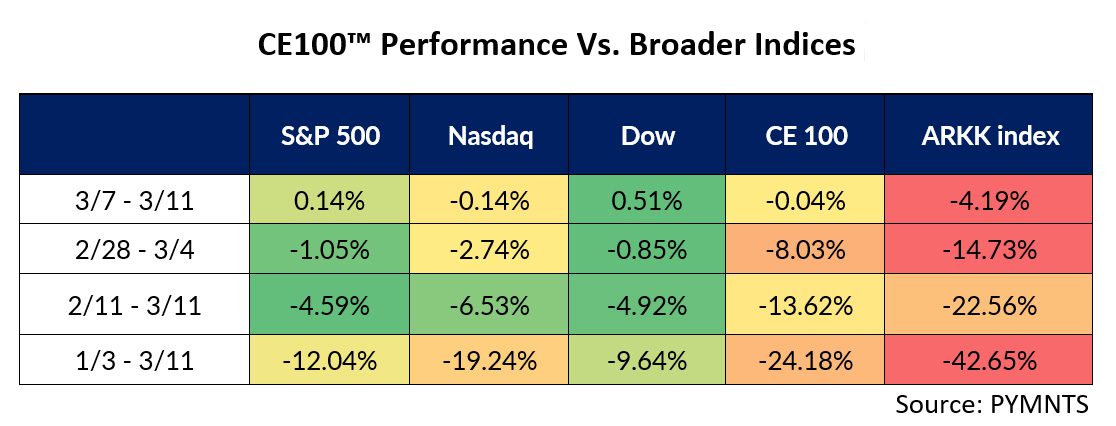 CE100™ Performance Vs. Broader Indices

| | S&P 500 | Nasdaq | Dow | CE 100 | ARKK index |
|---|---|---|---|---|---|
| 3/7 - 3/11 | 0.14% | -0.14% | 0.51% | -0.04% | -4.19% |
| 2/28 - 3/4 | -1.05% | -2.74% | -0.85% | -8.03% | -14.73% |
| 2/11 - 3/11 | -4.59% | -6.53% | -4.92% | -13.62% | -22.56% |
| 1/3 - 3/11 | -12.04% | -19.24% | -9.64% | -24.18% | -42.65% |

Source: PYMNTS